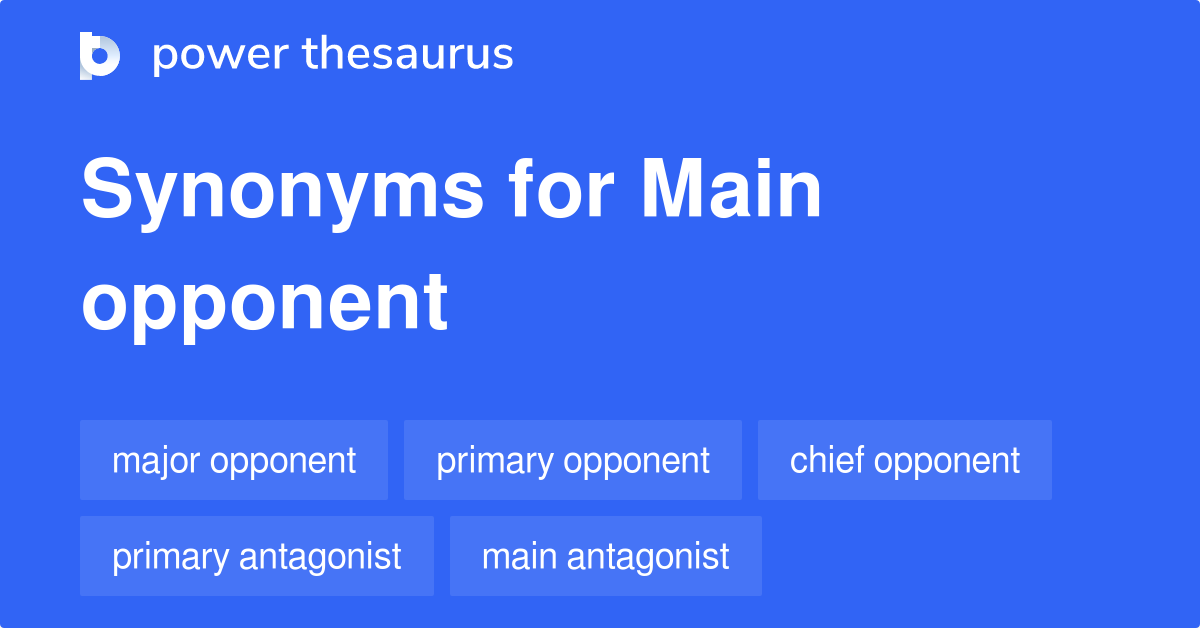 power thesaurus

Synonyms for Main opponent

major opponent
primary opponent
chief opponent
primary antagonist
main antagonist